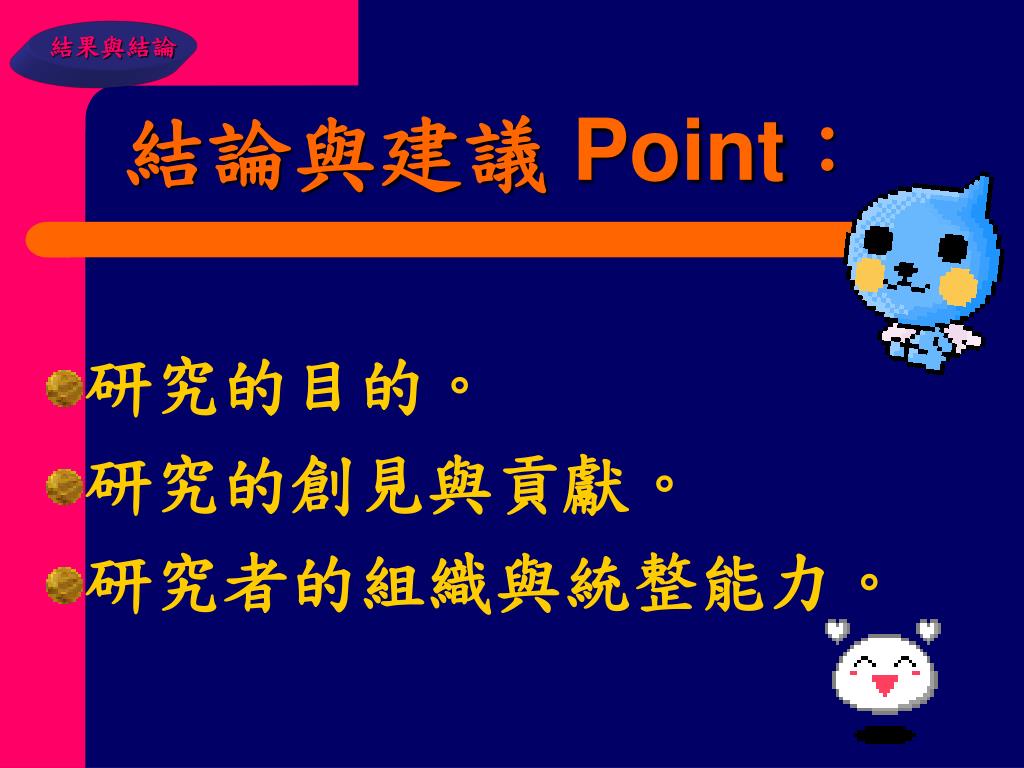 結果與結論

結論與建議 Point：

研究的目的。

研究的創見與貢獻。

研究者的組織與統整能力。